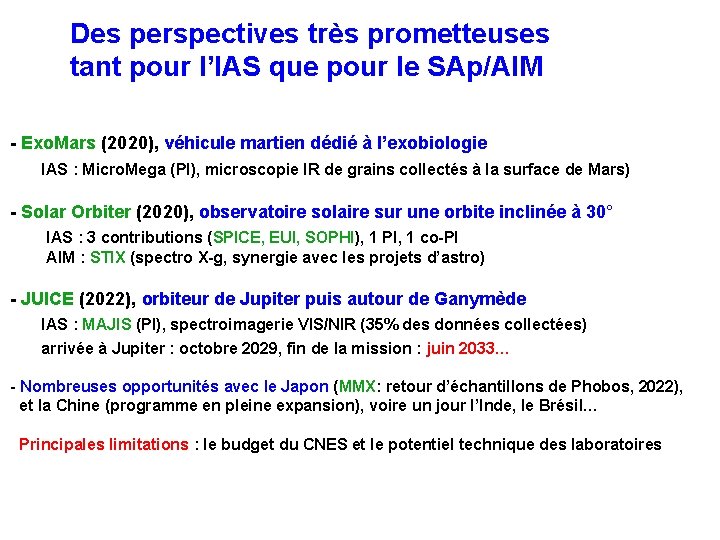 Des perspectives très prometteuses tant pour l'IAS que pour le SAp/AIM

- ExoMars (2020), véhicule martien dédié à l'exobiologie
IAS : MicroMega (PI), microscopie IR de grains collectés à la surface de Mars)

- Solar Orbiter (2020), observatoire solaire sur une orbite inclinée à 30°
IAS : 3 contributions (SPICE, EUI, SOPHI), 1 PI, 1 co-PI
AIM : STIX (spectro X-g, synergie avec les projets d'astro)

- JUICE (2022), orbiteur de Jupiter puis autour de Ganymède
IAS : MAJIS (PI), spectroimagerie VIS/NIR (35% des données collectées)
arrivée à Jupiter : octobre 2029, fin de la mission : juin 2033…

- Nombreuses opportunités avec le Japon (MMX: retour d'échantillons de Phobos, 2022), et la Chine (programme en pleine expansion), voire un jour l'Inde, le Brésil…

Principales limitations : le budget du CNES et le potentiel technique des laboratoires